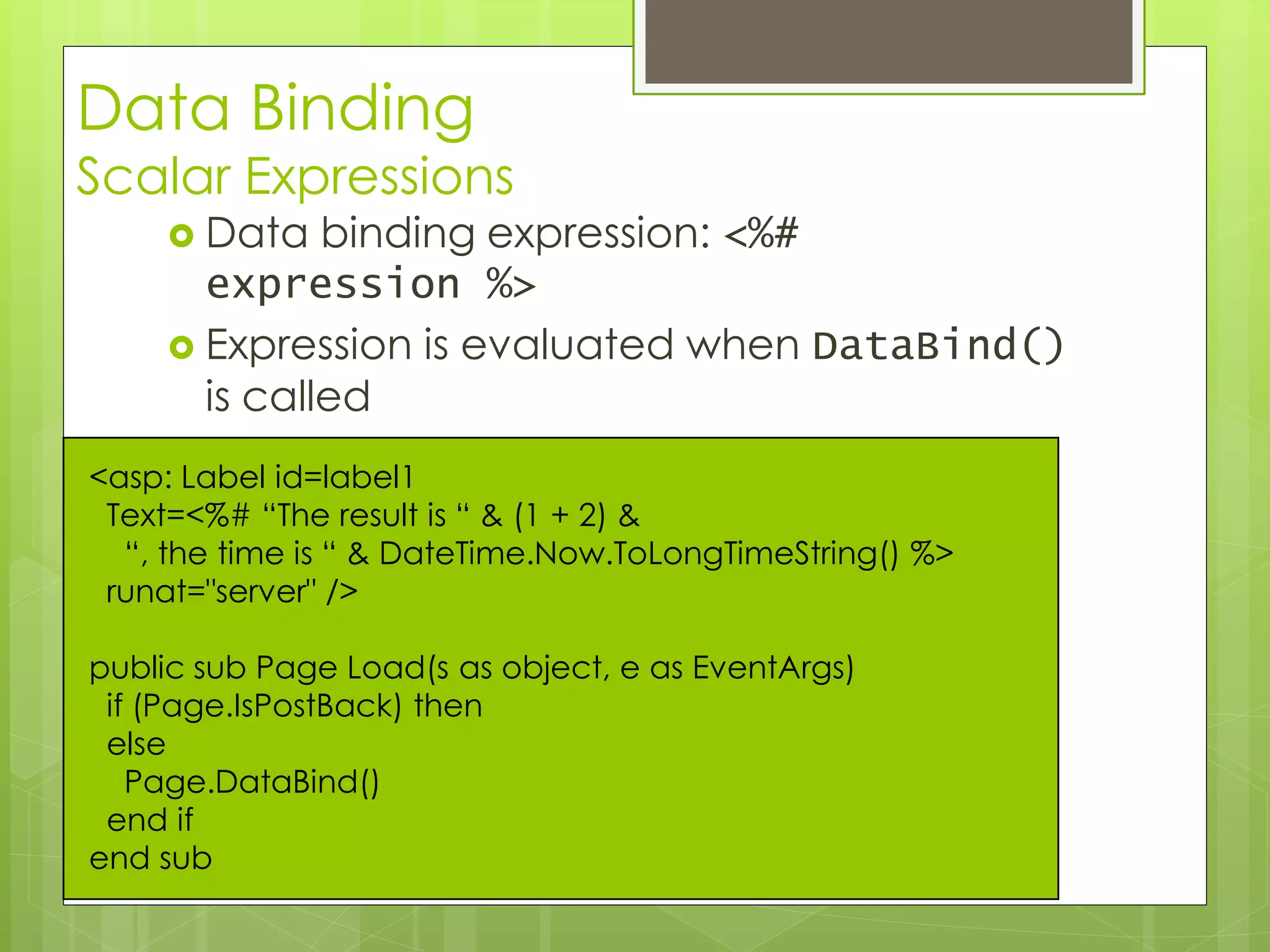 Data Binding
Scalar Expressions

Data binding expression: <%# expression %>

Expression is evaluated when DataBind() is called

<asp: Label id=label1
 Text=<%# “The result is “ & (1 + 2) &
  “, the time is “ & DateTime.Now.ToLongTimeString() %>
 runat="server" />

public sub Page Load(s as object, e as EventArgs)
 if (Page.IsPostBack) then
 else
  Page.DataBind()
 end if
end sub